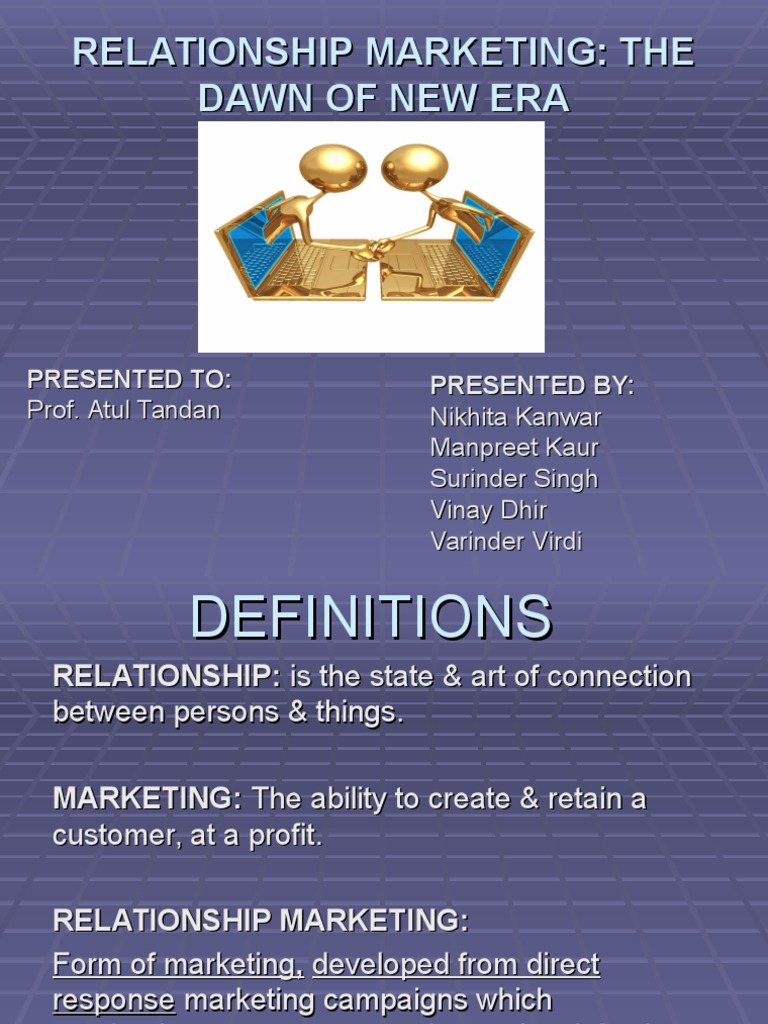 RELATIONSHIP MARKETING: THE DAWN OF NEW ERA

PRESENTED TO:
Prof. Atul Tandan

PRESENTED BY:
Nikhita Kanwar
Manpreet Kaur
Surinder Singh
Vinay Dhir
Varinder Virdi

DEFINITIONS

RELATIONSHIP: is the state & art of connection between persons & things.

MARKETING: The ability to create & retain a customer, at a profit.

RELATIONSHIP MARKETING:

Form of marketing, developed from direct response marketing campaigns which